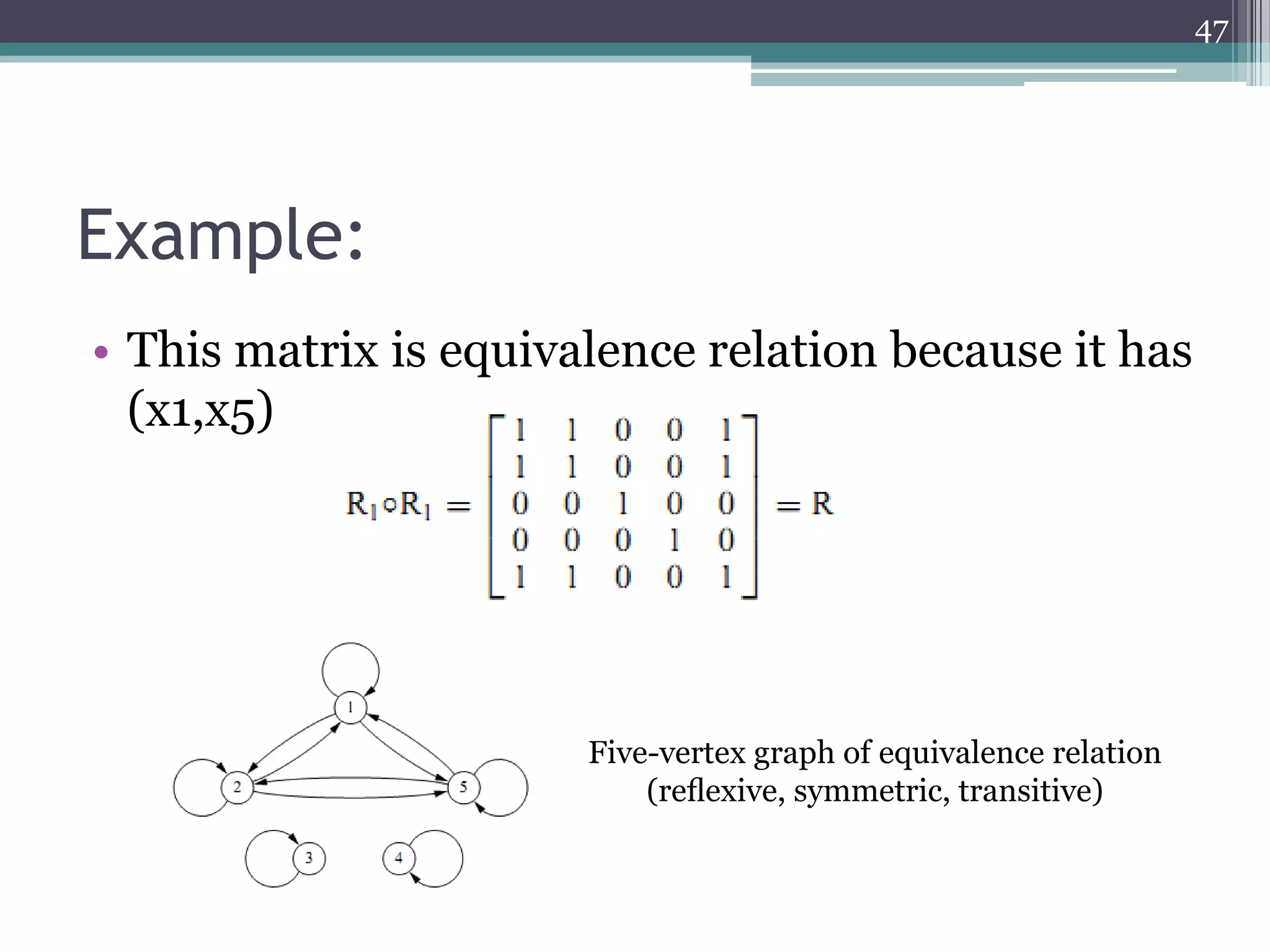 47

Example:

• This matrix is equivalence relation because it has (x1,x5)

$R_1 \circ R_1 = \begin{bmatrix} 1 & 1 & 0 & 0 & 1 \\ 1 & 1 & 0 & 0 & 1 \\ 0 & 0 & 1 & 0 & 0 \\ 0 & 0 & 0 & 1 & 0 \\ 1 & 1 & 0 & 0 & 1 \end{bmatrix} = R$

1
2
5
3
4

Five-vertex graph of equivalence relation (reflexive, symmetric, transitive)